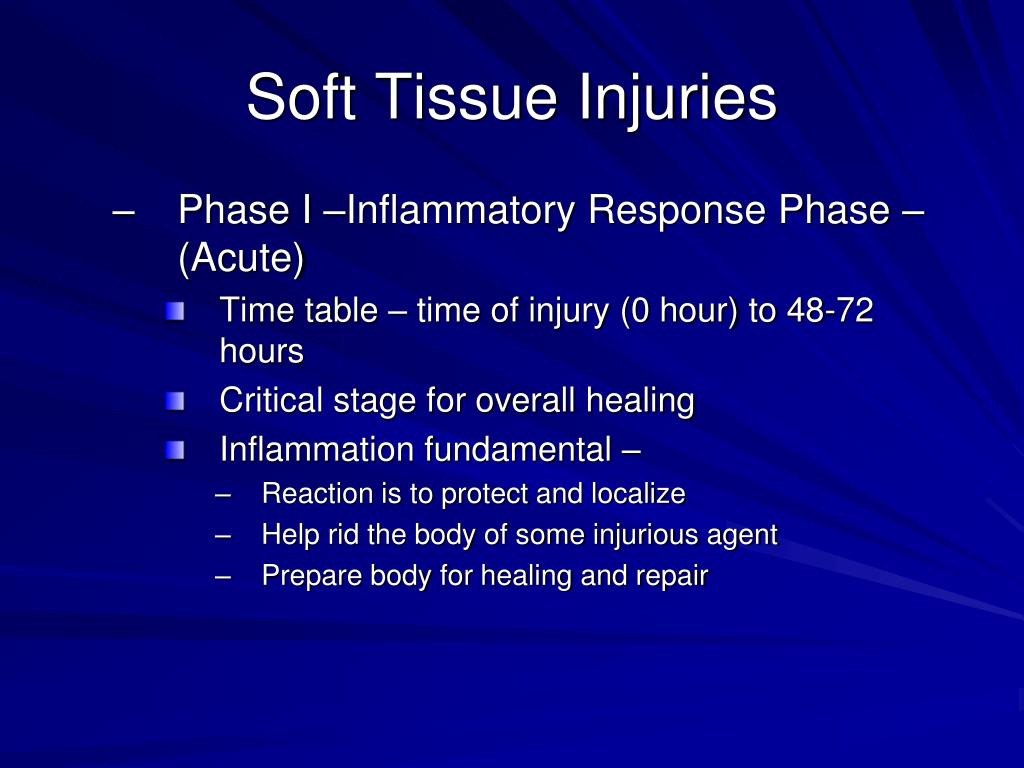 Soft Tissue Injuries

– Phase I –Inflammatory Response Phase – (Acute)

Time table – time of injury (0 hour) to 48-72 hours

Critical stage for overall healing

Inflammation fundamental –

– Reaction is to protect and localize
– Help rid the body of some injurious agent
– Prepare body for healing and repair